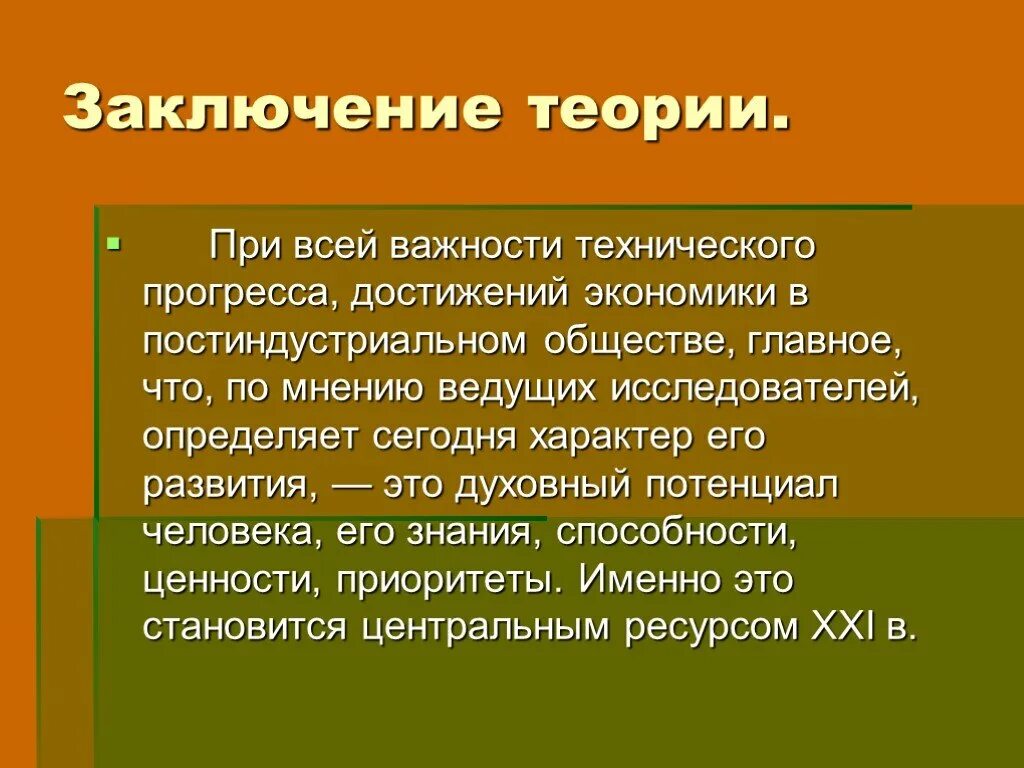 Заключение теории.

При всей важности технического прогресса, достижений экономики в постиндустриальном обществе, главное, что, по мнению ведущих исследователей, определяет сегодня характер его развития, — это духовный потенциал человека, его знания, способности, ценности, приоритеты. Именно это становится центральным ресурсом XXI в.